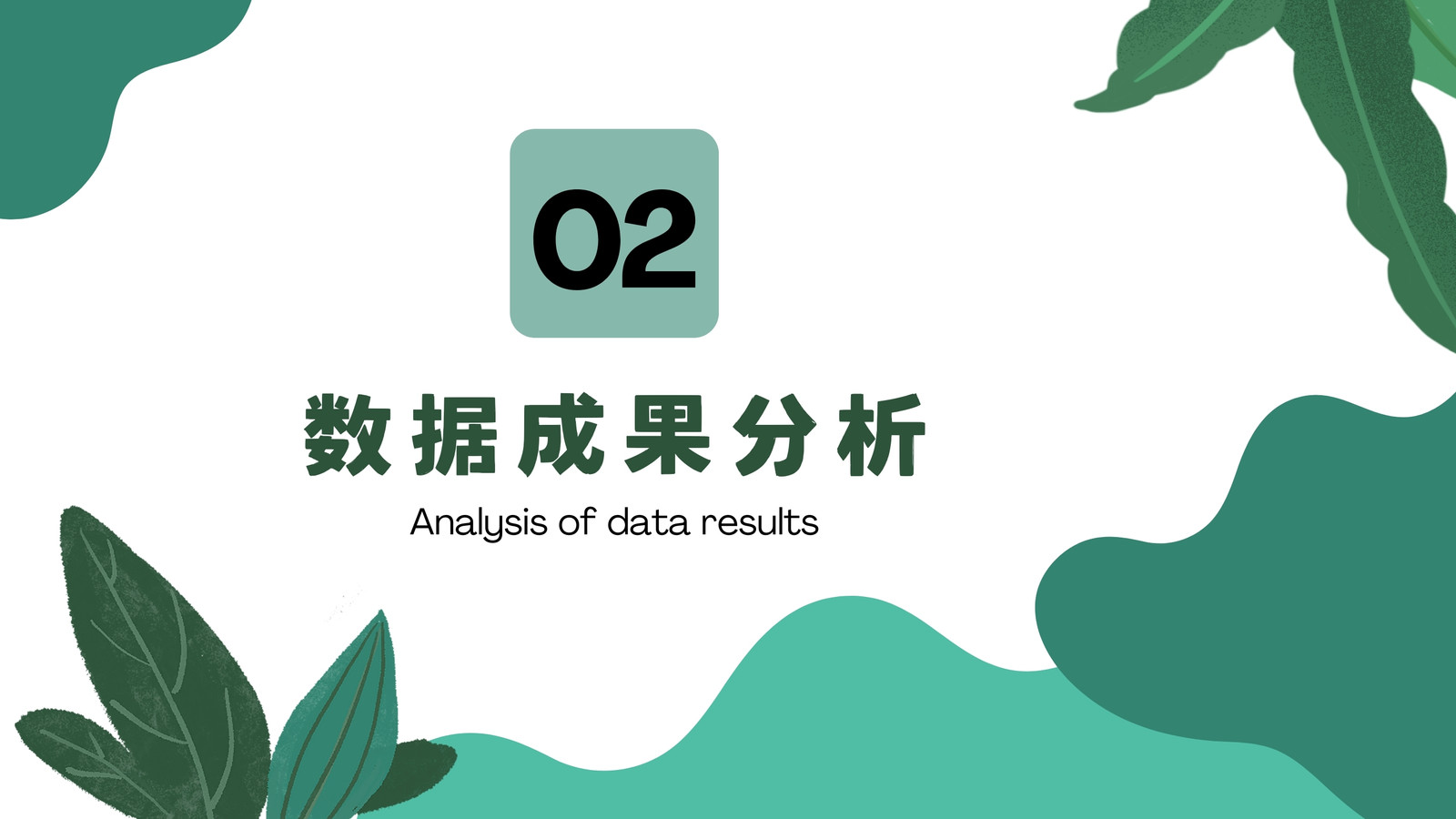 02

数据成果分析

Analysis of data results